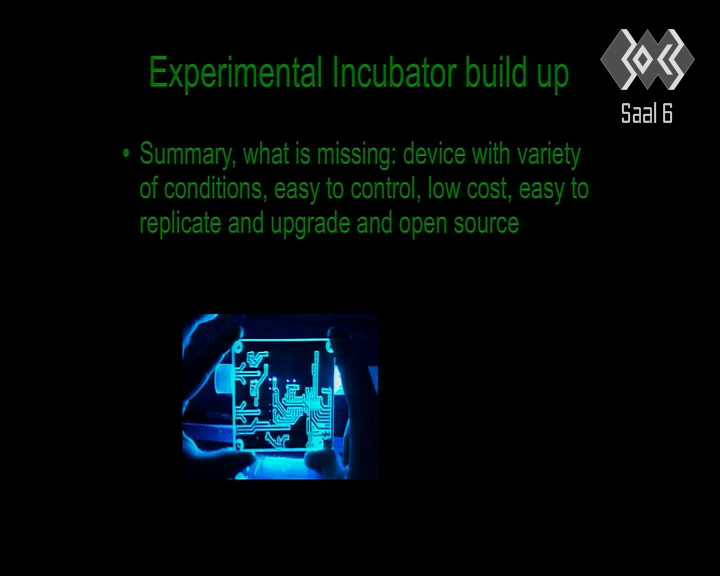 Experimental Incubator build up

Saal 6

• Summary, what is missing: device with variety of conditions, easy to control, low cost, easy to replicate and upgrade and open source